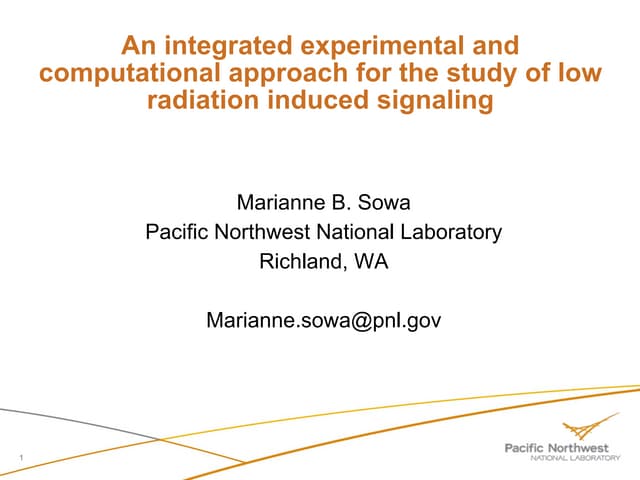 An integrated experimental and computational approach for the study of low radiation induced signaling

Marianne B. Sowa
Pacific Northwest National Laboratory
Richland, WA

Marianne.sowa@pnl.gov

1

Pacific Northwest
NATIONAL LABORATORY